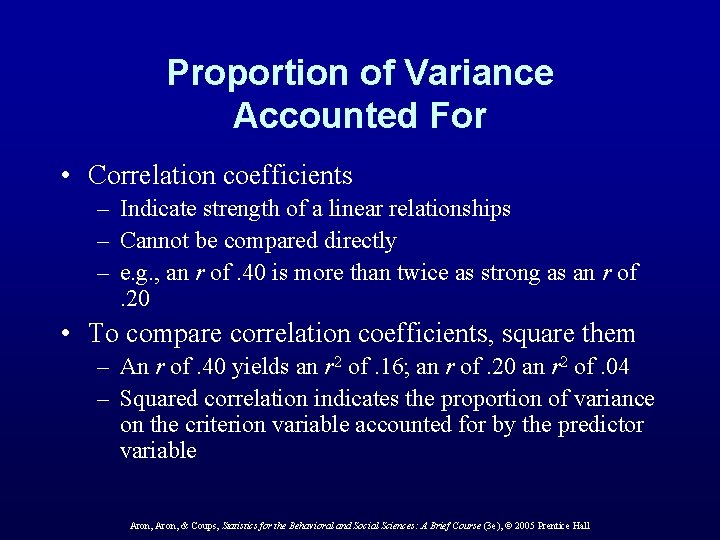 Proportion of Variance Accounted For

• Correlation coefficients
– Indicate strength of a linear relationships
– Cannot be compared directly
– e.g., an $r$ of .40 is more than twice as strong as an $r$ of .20

• To compare correlation coefficients, square them
– An $r$ of .40 yields an $r^2$ of .16; an $r$ of .20 an $r^2$ of .04
– Squared correlation indicates the proportion of variance on the criterion variable accounted for by the predictor variable

Aron, Aron, & Coups, Statistics for the Behavioral and Social Sciences: A Brief Course (3e), © 2005 Prentice Hall